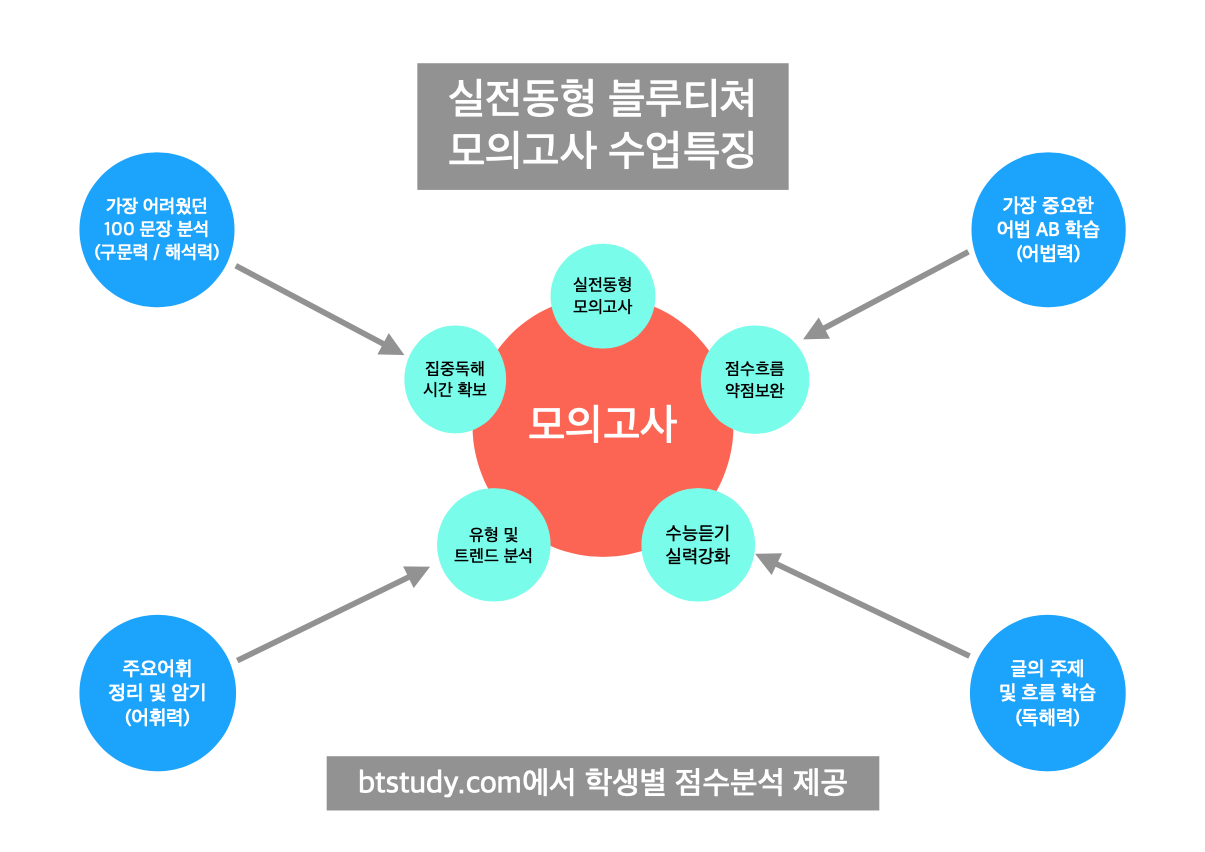 실전동형 블루티쳐
모의고사 수업특징

가장 어려웠던
100 문장 분석
(구문력 / 해석력)

가장 중요한
어법 AB 학습
(어법력)

실전동형
모의고사

집중독해
시간 확보

점수흐름
약점보완

모의고사

유형 및
트렌드 분석

수능듣기
실력강화

주요어휘
정리 및 암기
(어휘력)

글의 주제
및 흐름 학습
(독해력)

btstudy.com에서 학생별 점수분석 제공